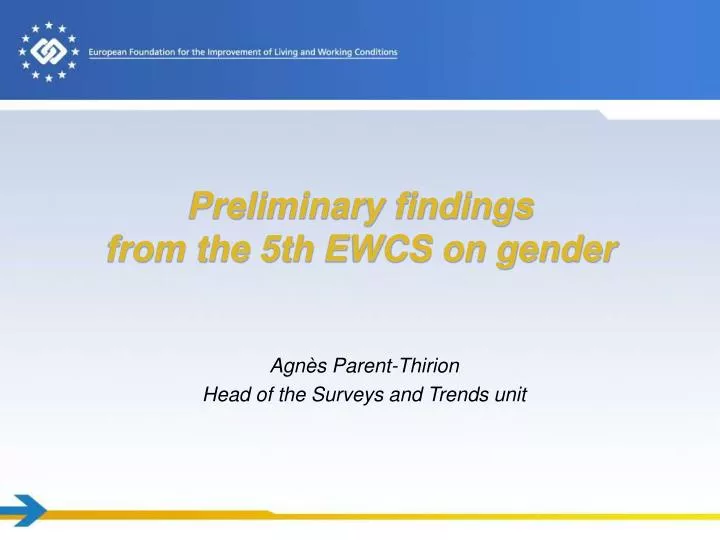 European Foundation for the Improvement of Living and Working Conditions

Preliminary findings
from the 5th EWCS on gender

Agnès Parent-Thirion
Head of the Surveys and Trends unit